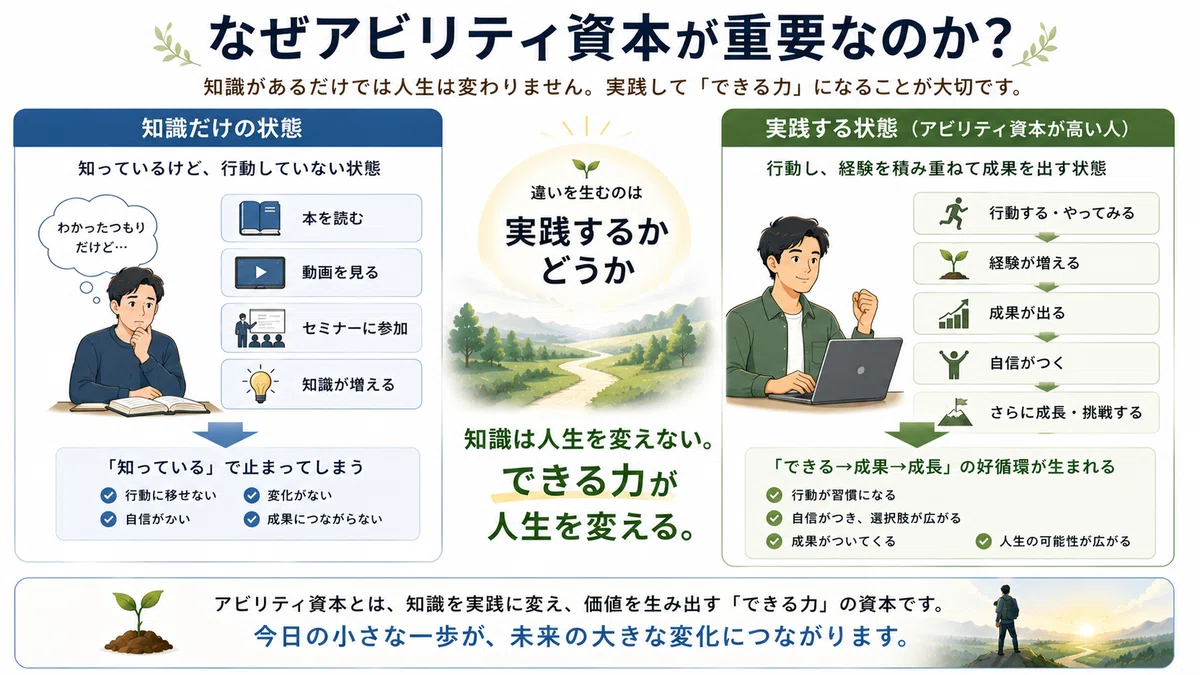 なぜアビリティ資本が重要なのか？

知識があるだけでは人生は変わりません。実践して「できる力」になることが大切です。

知識だけの状態

知っているけど、行動していない状態

わかったつもりだけど…

本を読む

動画を見る

セミナーに参加

知識が増える

「知っている」で止まってしまう

行動に移せない
変化がない
自信がかい
成果につながらない

違いを生むのは

実践するかどうか

知識は人生を変えない。

できる力が人生を変える。

実践する状態（アビリティ資本が高い人）

行動し、経験を積み重ねて成果を出す状態

行動する・やってみる

経験が増える

成果が出る

自信がつく

さらに成長・挑戦する

「できる→成果→成長」の好循環が生まれる

行動が習慣になる
自信がつき、選択肢が広がる
成果がついてくる
人生の可能性が広がる

アビリティ資本とは、知識を実践に変え、価値を生み出す「できる力」の資本です。

今日の小さな一歩が、未来の大きな変化につながります。